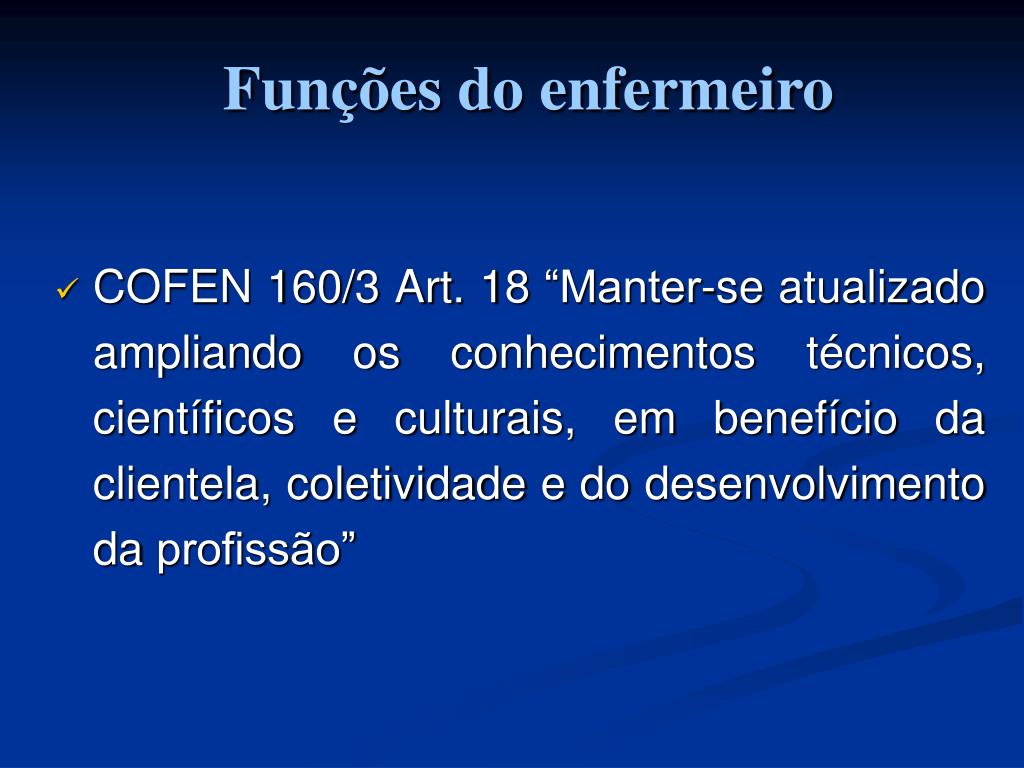 Funções do enfermeiro

✓ COFEN 160/3 Art. 18 “Manter-se atualizado ampliando os conhecimentos técnicos, científicos e culturais, em benefício da clientela, coletividade e do desenvolvimento da profissão”